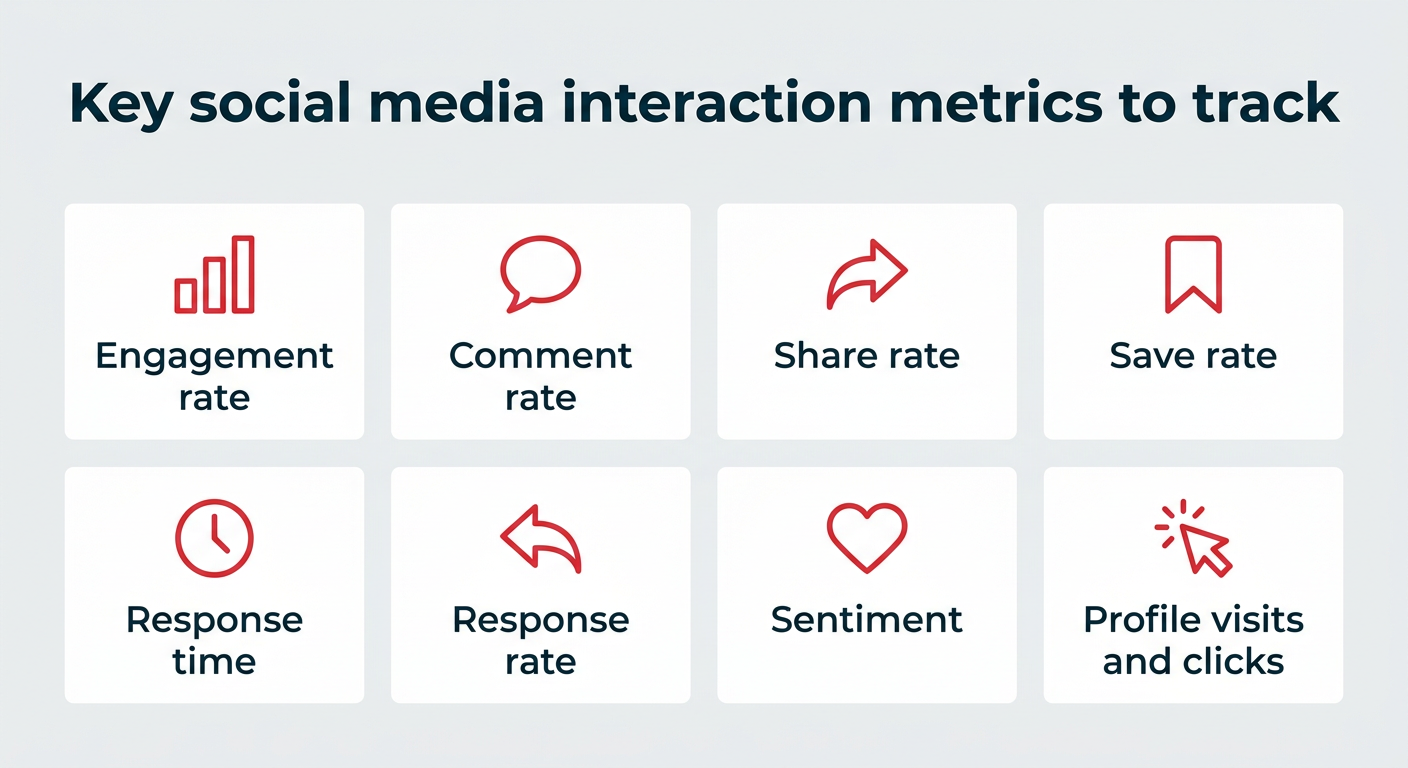 Key social media interaction metrics to track

Engagement rate

Comment rate

Share rate

Save rate

Response time

Response rate

Sentiment

Profile visits and clicks